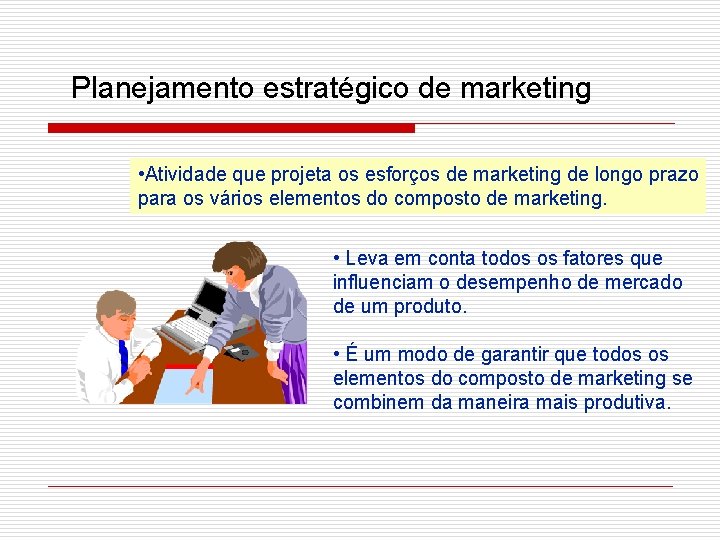 Planejamento estratégico de marketing

•Atividade que projeta os esforços de marketing de longo prazo para os vários elementos do composto de marketing.

• Leva em conta todos os fatores que influenciam o desempenho de mercado de um produto.

• É um modo de garantir que todos os elementos do composto de marketing se combinem da maneira mais produtiva.